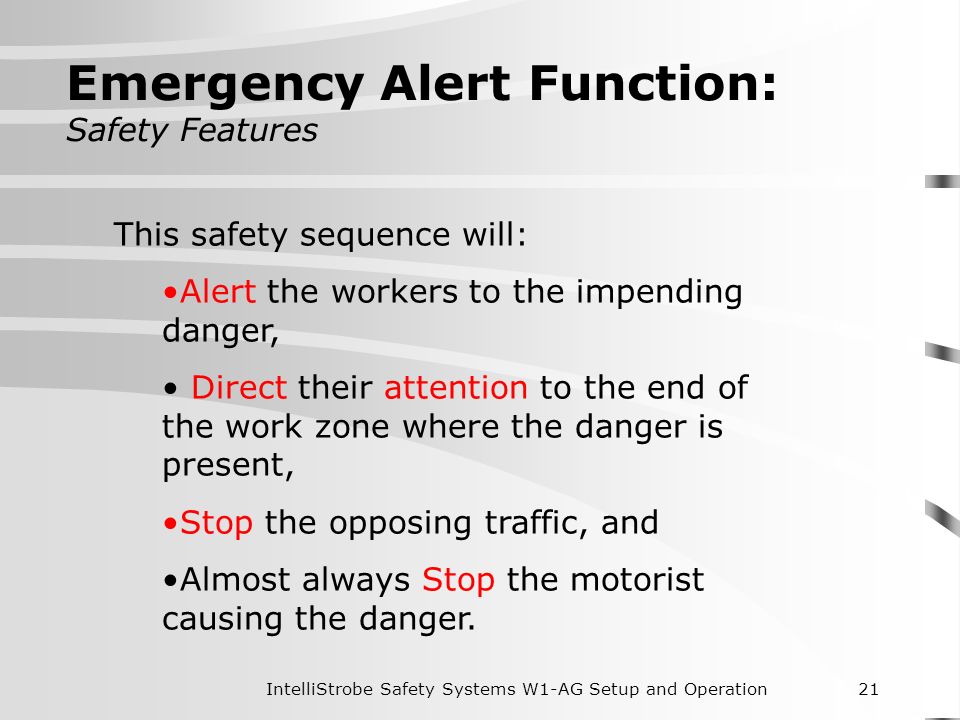 Emergency Alert Function:
Safety Features

This safety sequence will:

•Alert the workers to the impending danger,

• Direct their attention to the end of the work zone where the danger is present,

•Stop the opposing traffic, and

•Almost always Stop the motorist causing the danger.

IntelliStrobe Safety Systems W1-AG Setup and Operation 21